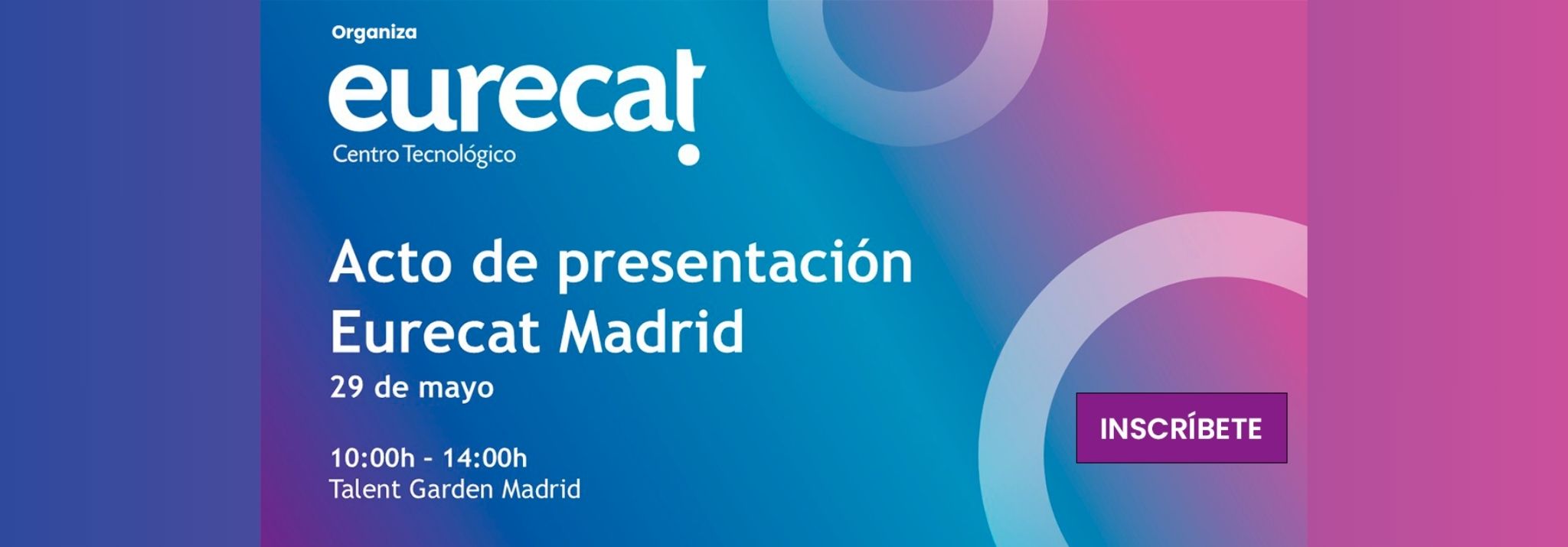 Organiza

eurecat
Centro Tecnológico

Acto de presentación
Eurecat Madrid

29 de mayo

10:00h - 14:00h
Talent Garden Madrid

INSCRÍBETE